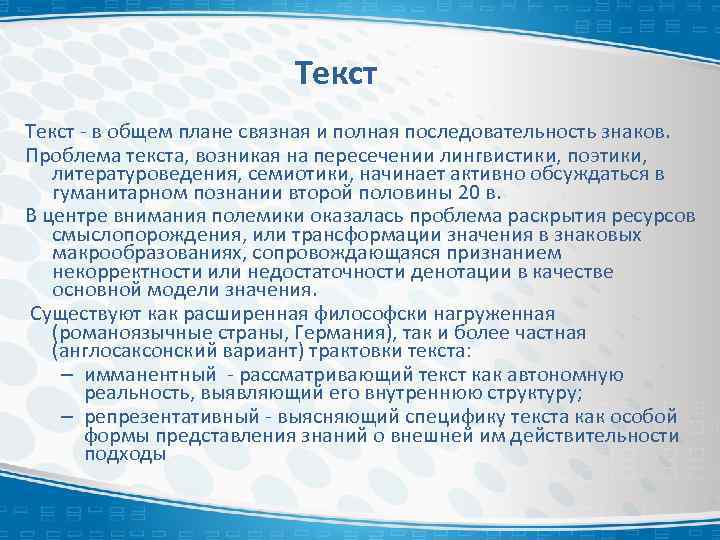 Текст

Текст - в общем плане связная и полная последовательность знаков.

Проблема текста, возникая на пересечении лингвистики, поэтики, литературоведения, семиотики, начинает активно обсуждаться в гуманитарном познании второй половины 20 в.

В центре внимания полемики оказалась проблема раскрытия ресурсов смыслопорождения, или трансформации значения в знаковых макрообразованиях, сопровождающаяся признанием некорректности или недостаточности денотации в качестве основной модели значения.

Существуют как расширенная философски нагруженная (романоязычные страны, Германия), так и более частная (англосаксонский вариант) трактовки текста:

– имманентный - рассматривающий текст как автономную реальность, выявляющий его внутреннюю структуру;

– репрезентативный - выясняющий специфику текста как особой формы представления знаний о внешней им действительности подходы